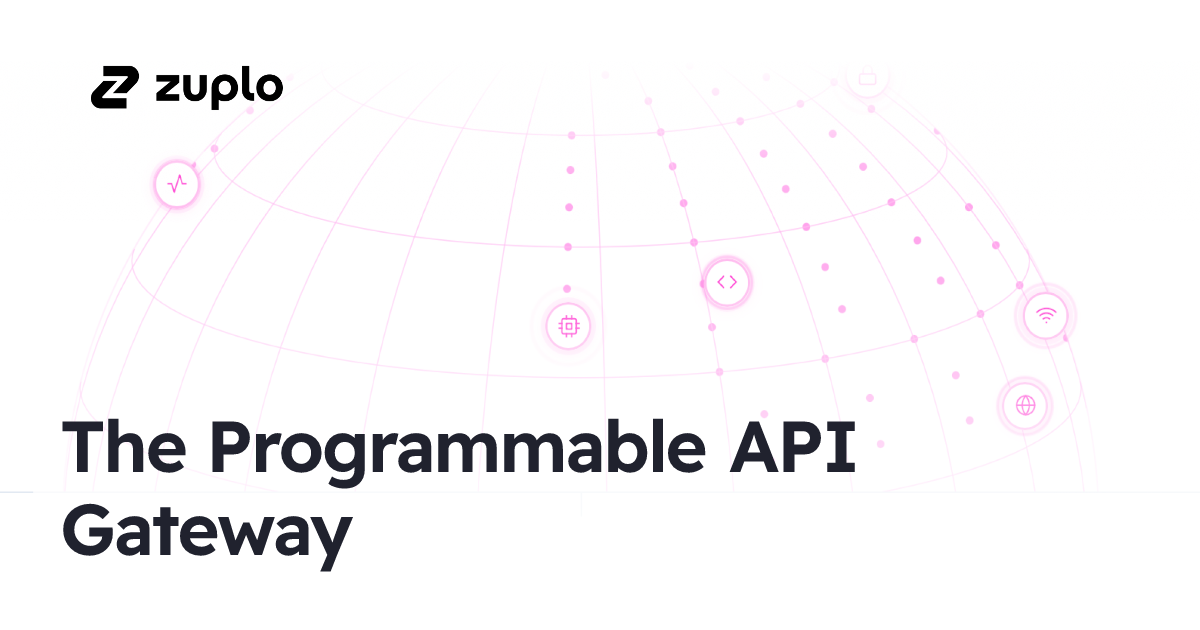 zuplo

The Programmable API Gateway